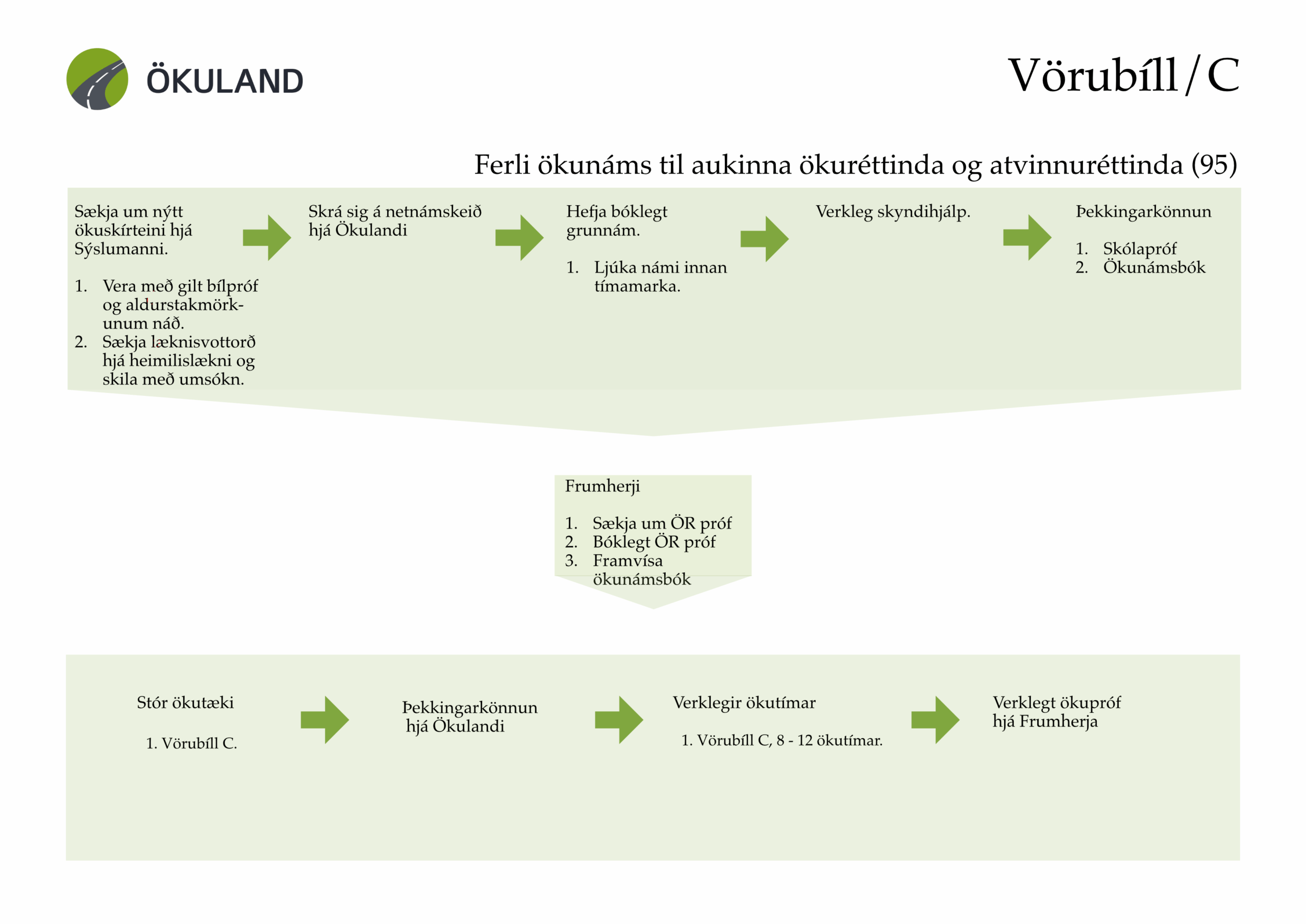 ÖKULAND

Vörubíll/C

Ferli ökunáms til aukinna ökuréttinda og atvinnuréttinda (95)

Sækja um nýtt ökuskírteini hjá Sýslumanni.

1. Vera með gilt bílpróf og aldurstakmörkunum náð.
2. Sækja læknisvottorð hjá heimilislækni og skila með umsókn.

Skrá sig á netnámskeið hjá Ökulandi

Hefja bóklegt grunnám.

1. Ljúka námi innan tímamarka.

Verkleg skyndihjálp.

Þekkingarkönnun

1. Skólapróf
2. Ökunámsbók

Frumherji

1. Sækja um ÖR próf
2. Bóklegt ÖR próf
3. Framvísa ökunámsbók

Stór ökutæki

1. Vörubíll C.

Þekkingarkönnun hjá Ökulandi

Verklegir ökutímar

1. Vörubíll C, 8 - 12 ökutímar.

Verklegt ökupróf hjá Frumherja